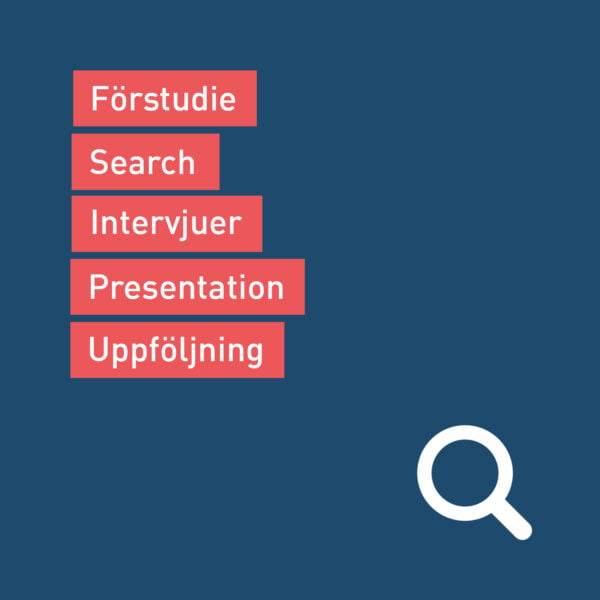 Förstudie

Search

Intervjuer

Presentation

Uppföljning